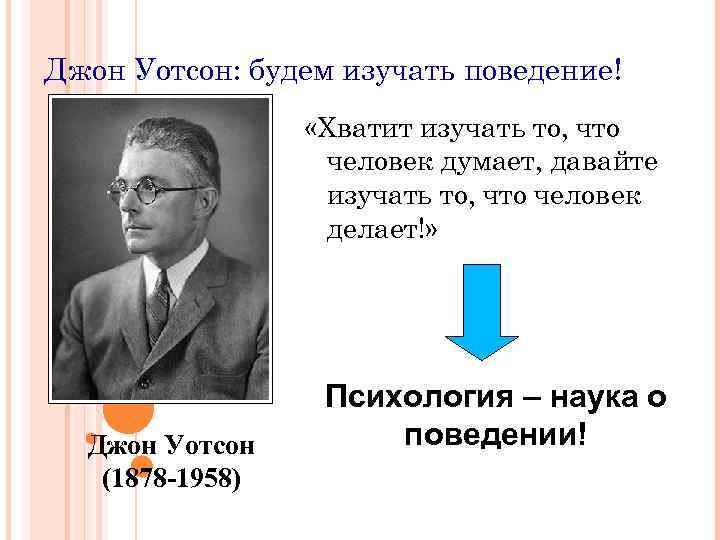 Джон Уотсон: будем изучать поведение!

«Хватит изучать то, что человек думает, давайте изучать то, что человек делает!»

Психология – наука о поведении!

Джон Уотсон (1878-1958)